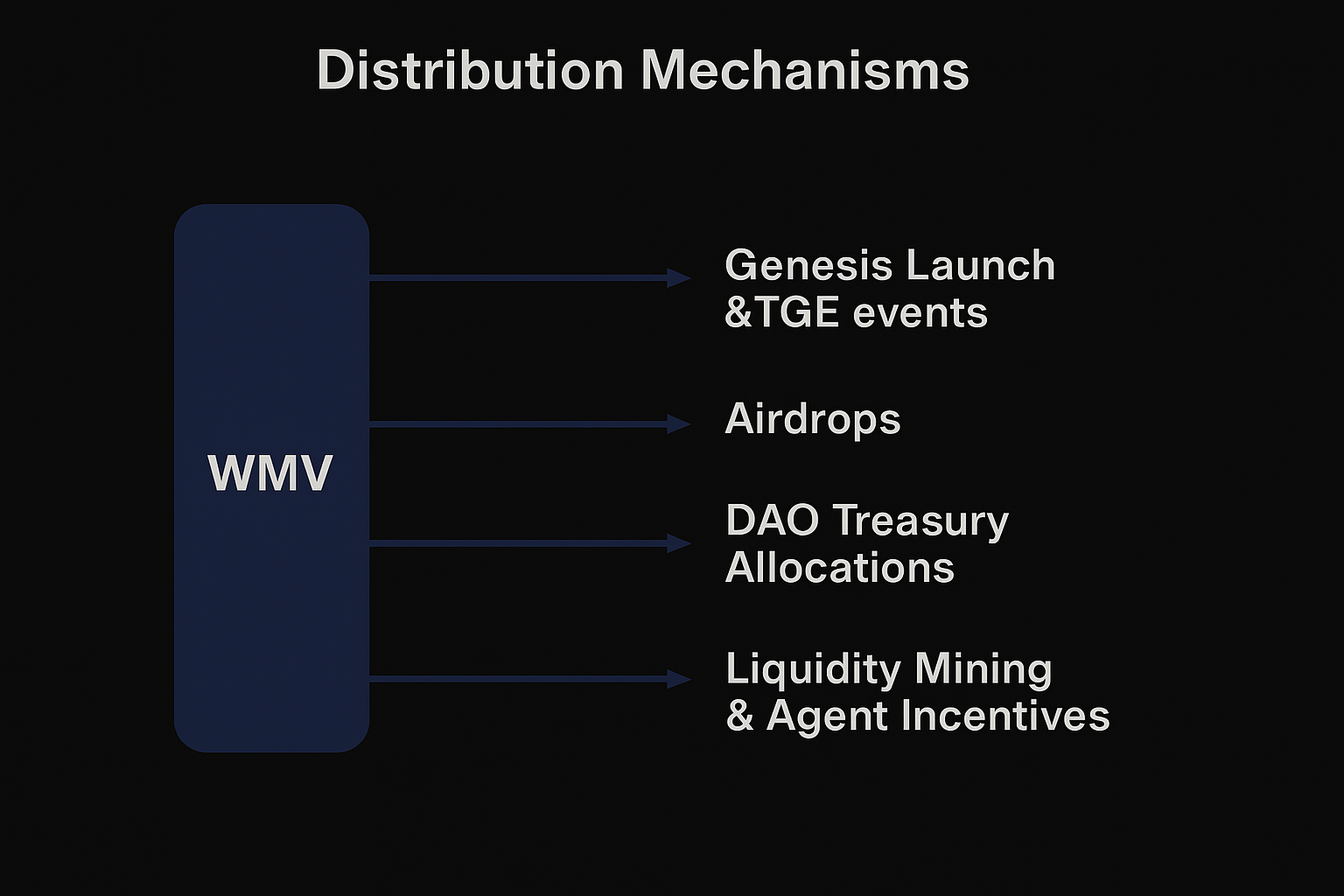 Distribution Mechanisms

WMV

Genesis Launch &TGE events

Airdrops

DAO Treasury Allocations

Liquidity Mining & Agent Incentives